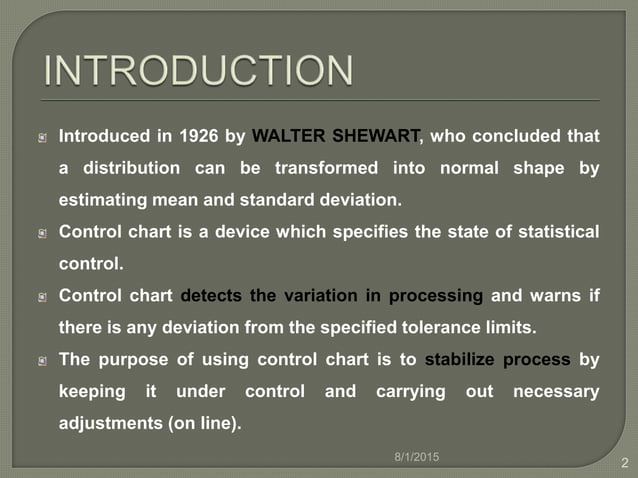 INTRODUCTION

Introduced in 1926 by WALTER SHEWART, who concluded that a distribution can be transformed into normal shape by estimating mean and standard deviation.

Control chart is a device which specifies the state of statistical control.

Control chart detects the variation in processing and warns if there is any deviation from the specified tolerance limits.

The purpose of using control chart is to stabilize process by keeping it under control and carrying out necessary adjustments (on line).

8/1/2015

2